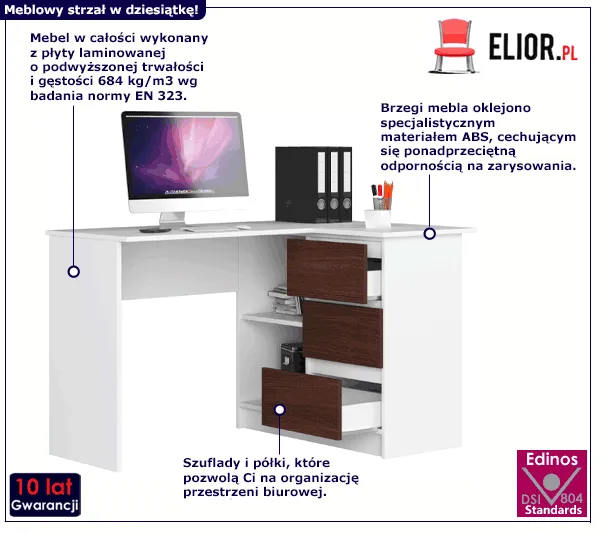 Meblowy strzał w dziesiątkę!

Mebel w całości wykonany z płyty laminowanej o podwyższonej trwałości i gęstości 684 kg/m3 wg badania normy EN 323.

ELIOR.PL

Brzegi mebla oklejono specjalistycznym materiałem ABS, cechującym się ponadprzeciętną odpornością na zarysowania.

Szuflady i półki, które pozwolą Ci na organizację przestrzeni biurowej.

10 lat Gwarancji

Edinos DSI 804 Standards